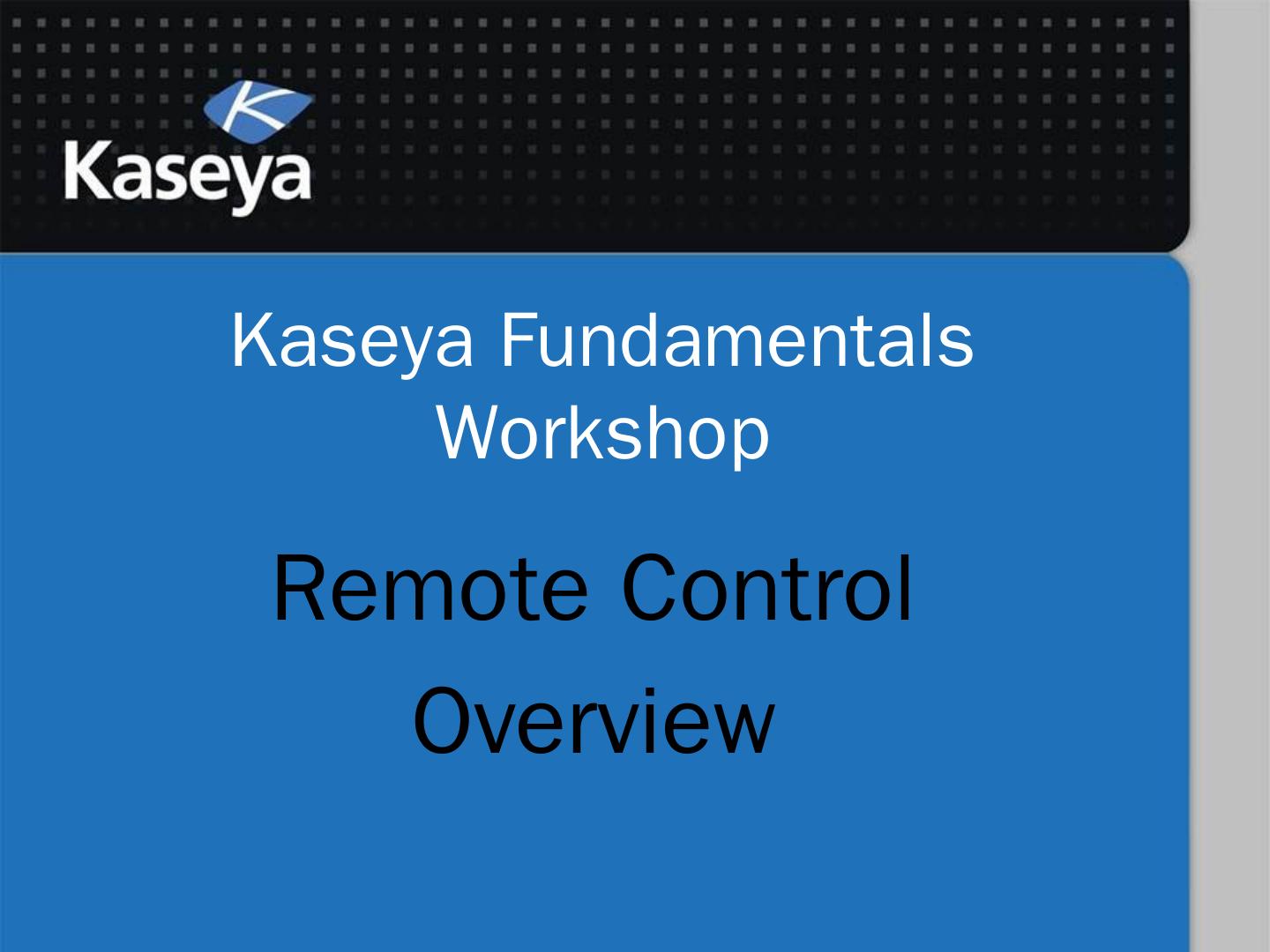 Kaseya

Kaseya Fundamentals Workshop

Remote Control

Overview